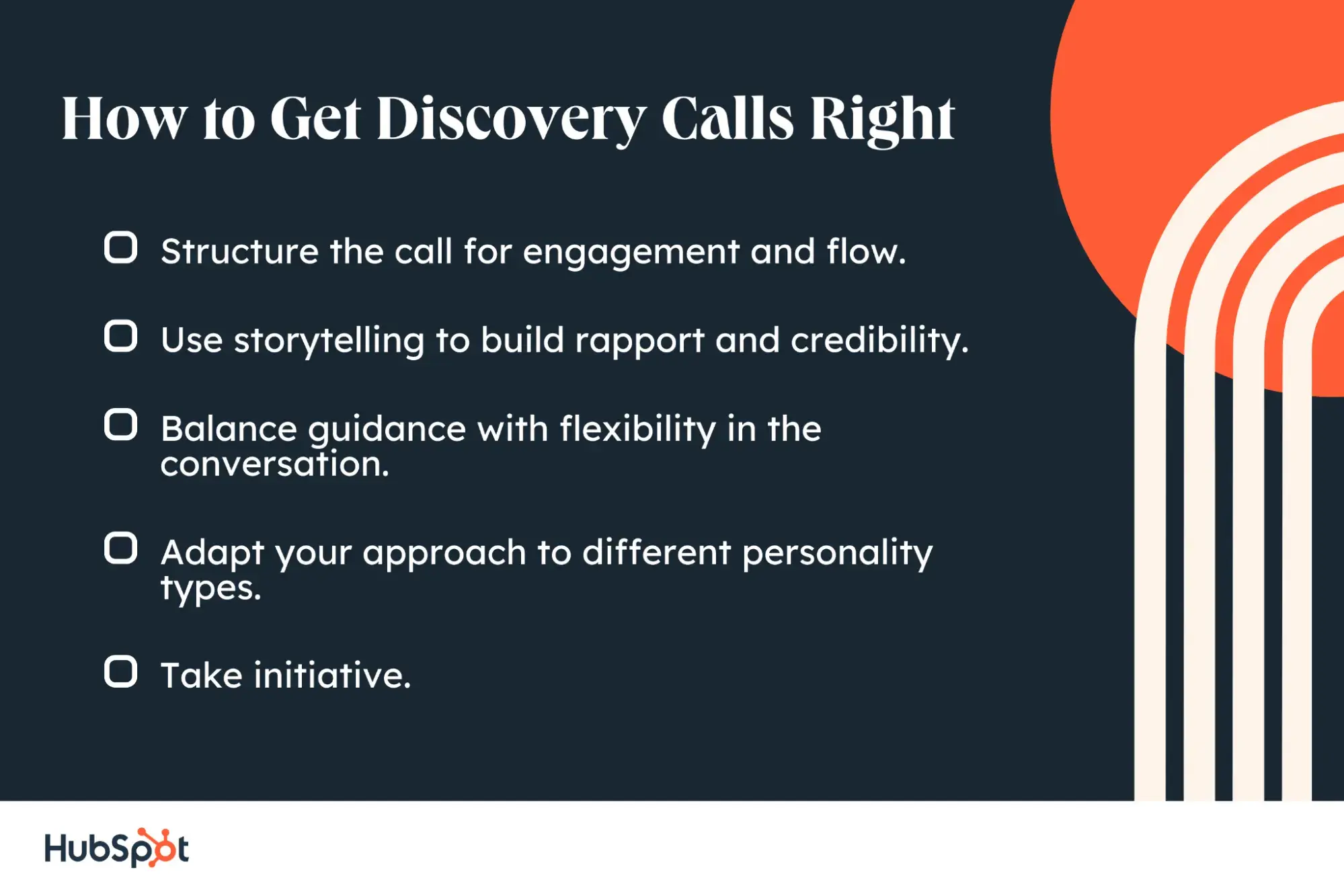 How to Get Discovery Calls Right

Structure the call for engagement and flow.

Use storytelling to build rapport and credibility.

Balance guidance with flexibility in the conversation.

Adapt your approach to different personality types.

Take initiative.

HubSpot